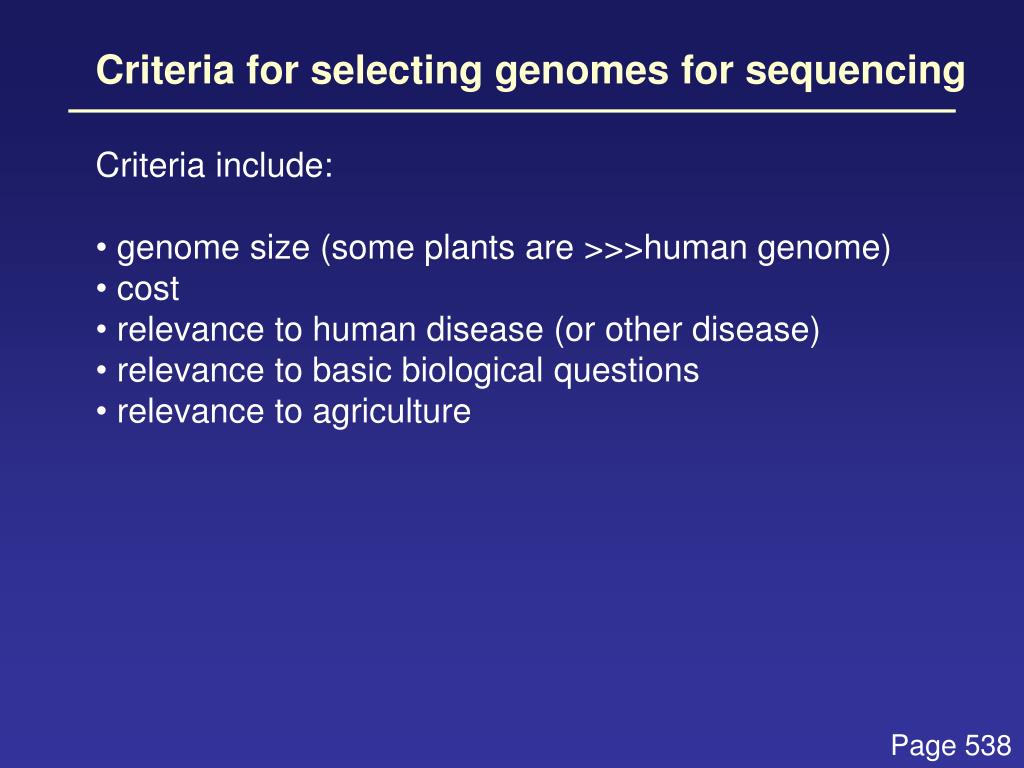 Criteria for selecting genomes for sequencing

Criteria include:

• genome size (some plants are >>>human genome)
• cost
• relevance to human disease (or other disease)
• relevance to basic biological questions
• relevance to agriculture

Page 538